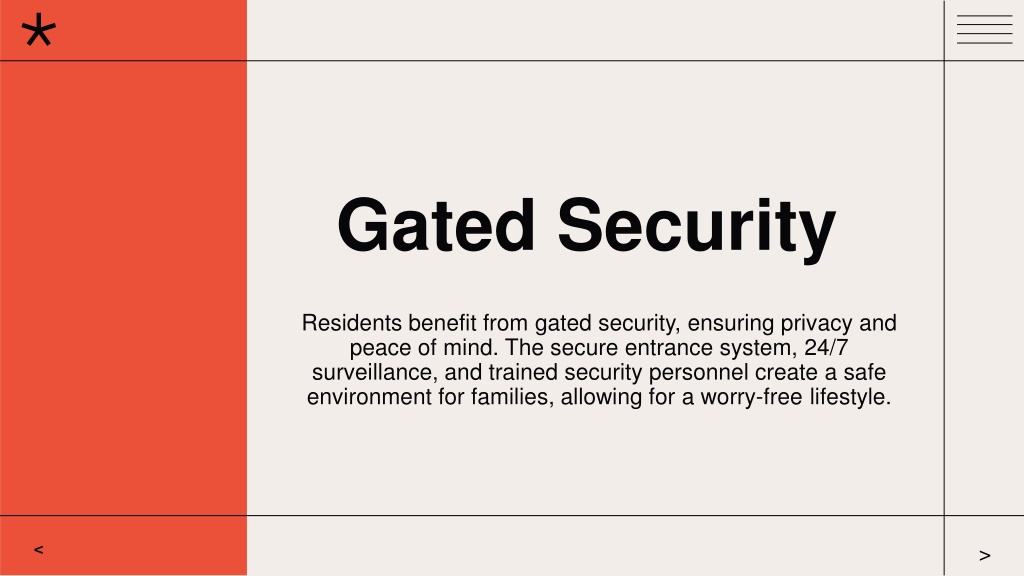 *

Gated Security

Residents benefit from gated security, ensuring privacy and peace of mind. The secure entrance system, 24/7 surveillance, and trained security personnel create a safe environment for families, allowing for a worry-free lifestyle.

<

>